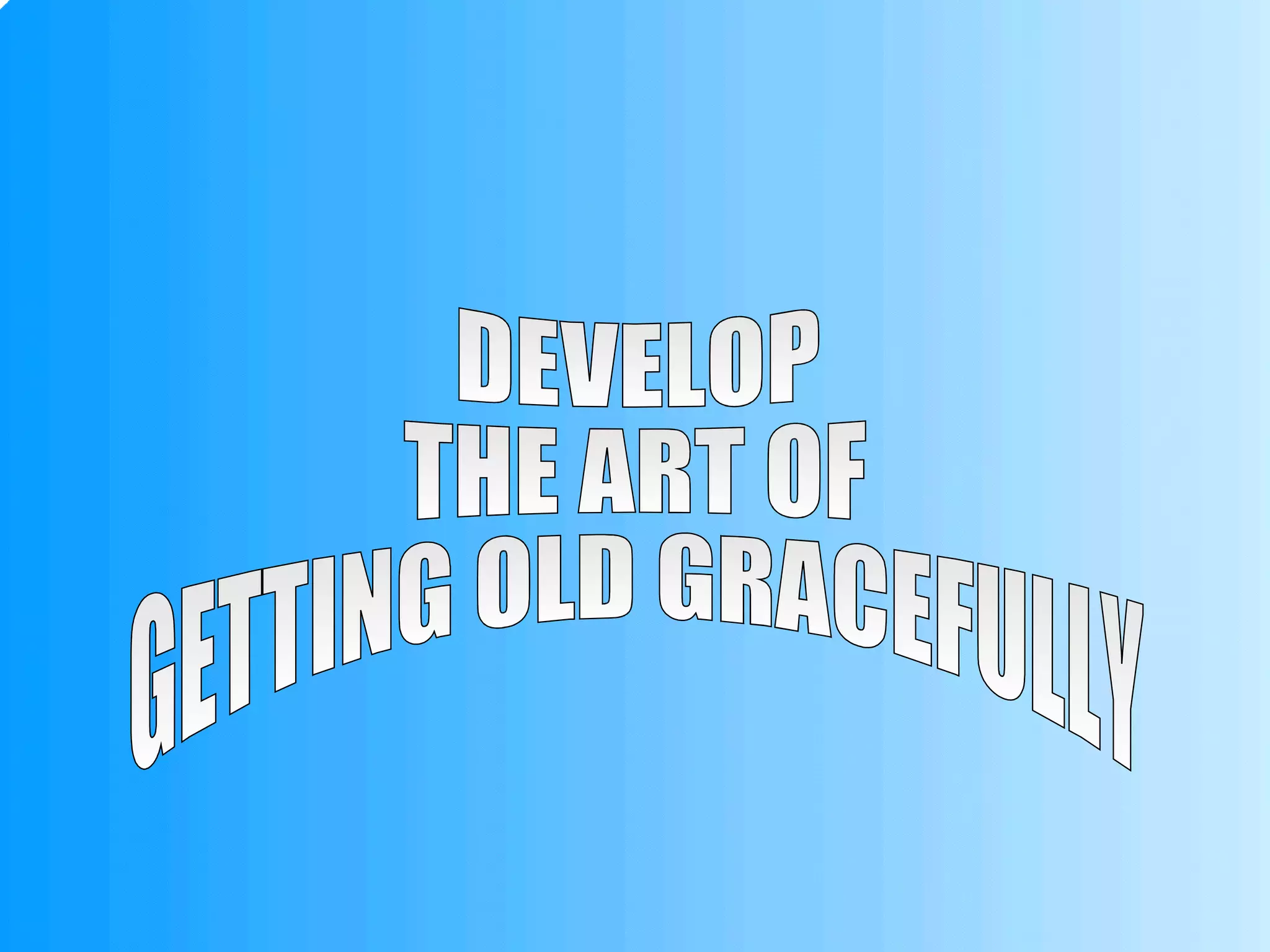 DEVELOP
THE ART OF
GETTING OLD GRACEFULLY